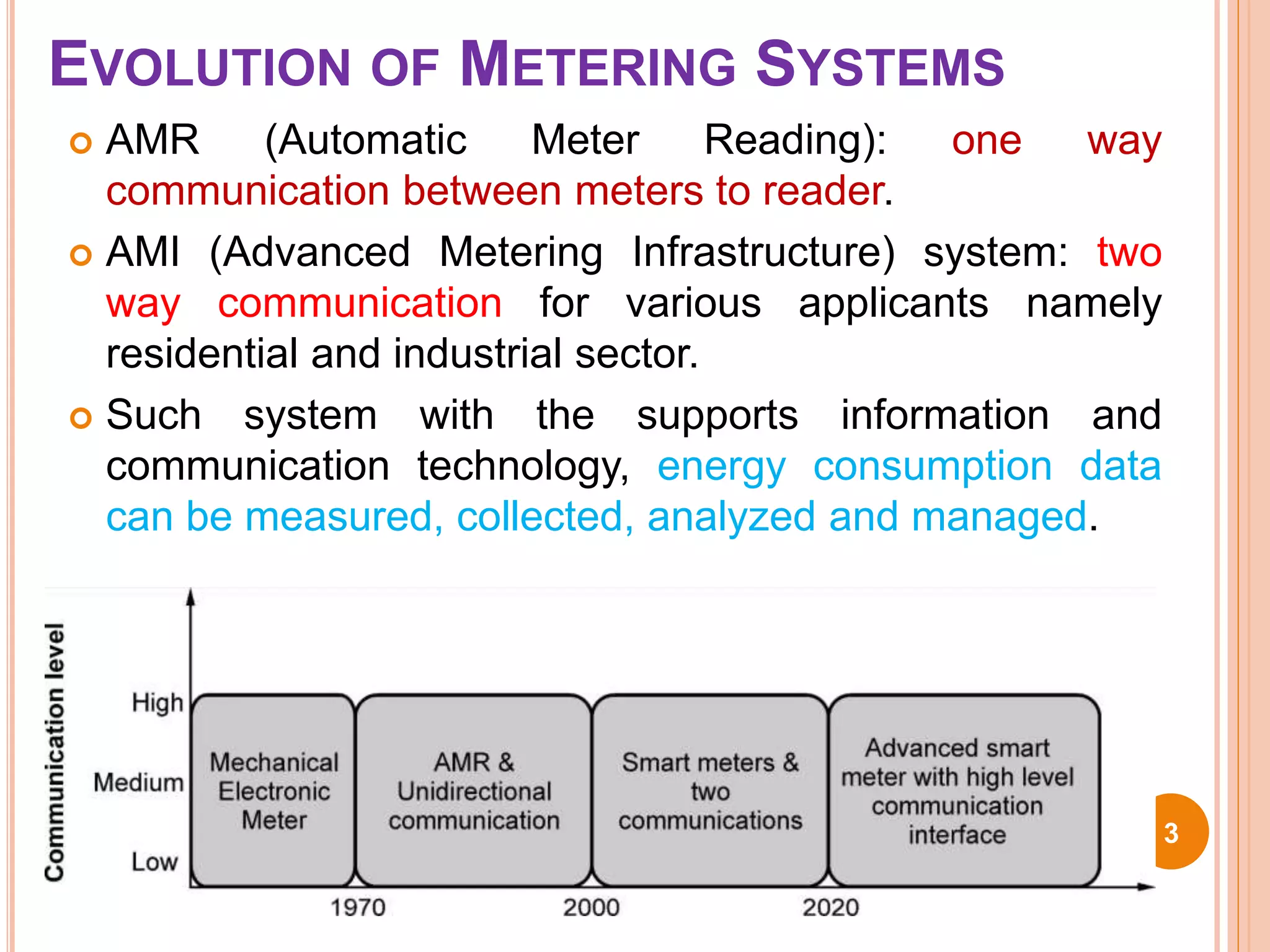 EVOLUTION OF METERING SYSTEMS

AMR (Automatic Meter Reading): one way communication between meters to reader.

AMI (Advanced Metering Infrastructure) system: two way communication for various applicants namely residential and industrial sector.

Such system with the supports information and communication technology, energy consumption data can be measured, collected, analyzed and managed.

Communication level

High

Medium

Low

Mechanical Electronic Meter

AMR & Unidirectional communication

Smart meters & two communications

Advanced smart meter with high level communication interface

1970

2000

2020

3